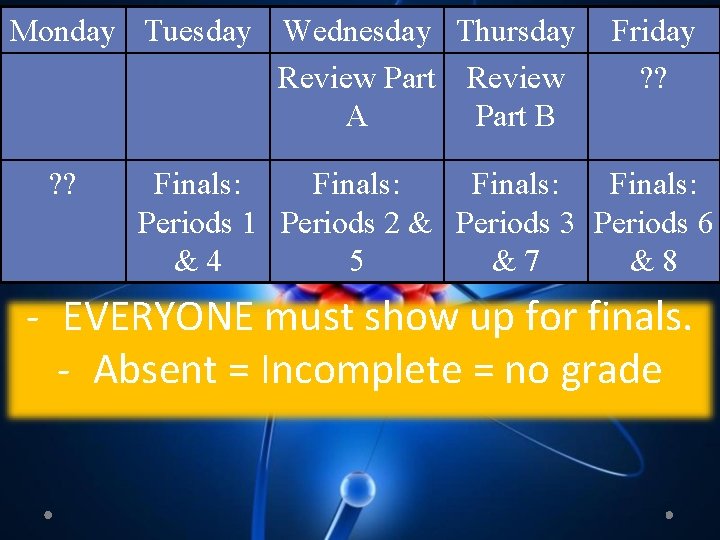 | Monday | Tuesday | Wednesday | Thursday | Friday |
|---|---|---|---|---|
| | | Review Part A | Review Part B | ?? |
| ?? | Finals: Periods 1 & 4 | Finals: Periods 2 & 5 | Finals: Periods 3 & 7 | Finals: Periods 6 & 8 |

- EVERYONE must show up for finals.
- Absent = Incomplete = no grade